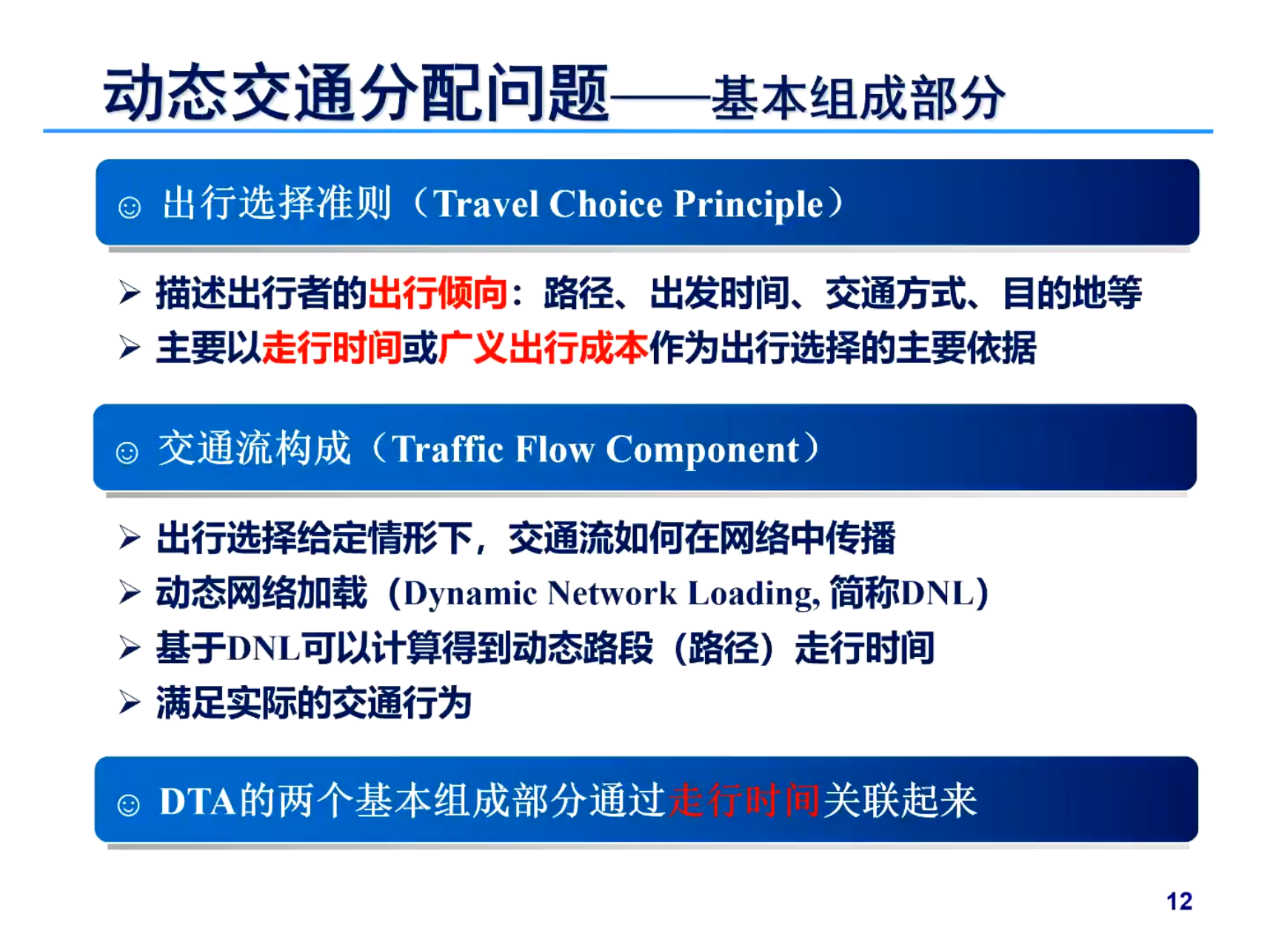 动态交通分配问题——基本组成部分

☺ 出行选择准则（Travel Choice Principle）

➢ 描述出行者的出行倾向：路径、出发时间、交通方式、目的地等
➢ 主要以走行时间或广义出行成本作为出行选择的主要依据

☺ 交通流构成（Traffic Flow Component）

➢ 出行选择给定情形下，交通流如何在网络中传播
➢ 动态网络加载（Dynamic Network Loading, 简称DNL）
➢ 基于DNL可以计算得到动态路段（路径）走行时间
➢ 满足实际的交通行为

☺ DTA的两个基本组成部分通过走行时间关联起来

12